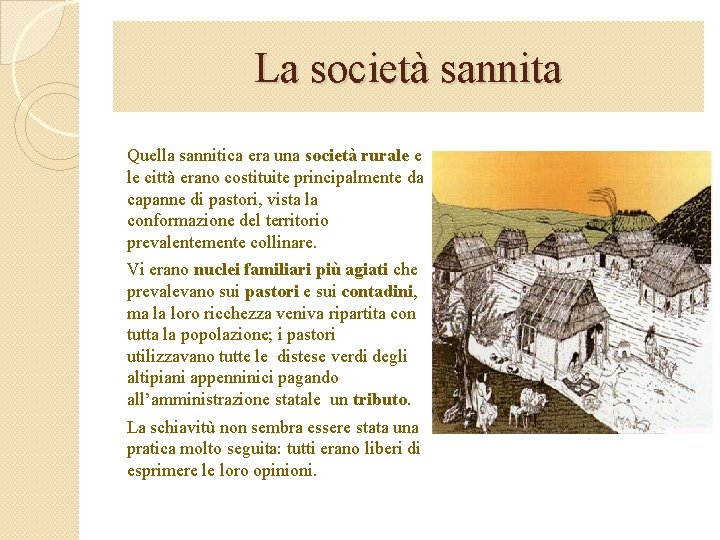 La società sannita

Quella sannitica era una società rurale e le città erano costituite principalmente da capanne di pastori, vista la conformazione del territorio prevalentemente collinare.

Vi erano nuclei familiari più agiati che prevalevano sui pastori e sui contadini, ma la loro ricchezza veniva ripartita con tutta la popolazione; i pastori utilizzavano tutte le distese verdi degli altipiani appenninici pagando all'amministrazione statale un tributo.

La schiavitù non sembra essere stata una pratica molto seguita: tutti erano liberi di esprimere le loro opinioni.